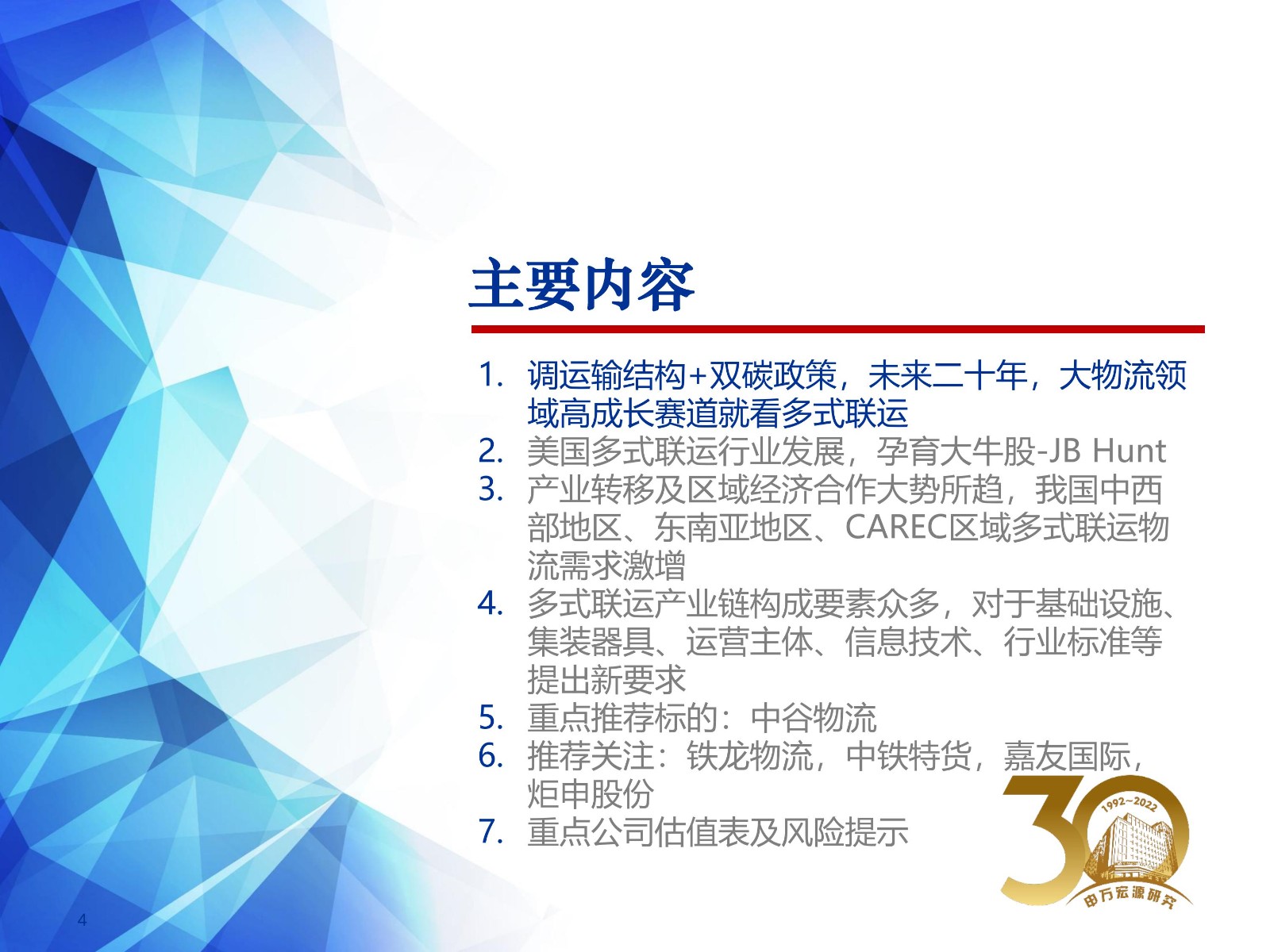 主要内容

1. 调运输结构+双碳政策，未来二十年，大物流领域高成长赛道就看多式联运
2. 美国多式联运行业发展，孕育大牛股-JB Hunt
3. 产业转移及区域经济合作大势所趋，我国中西部地区、东南亚地区、CAREC区域多式联运物流需求激增
4. 多式联运产业链构成要素众多，对于基础设施、集装器具、运营主体、信息技术、行业标准等提出新要求
5. 重点推荐标的：中谷物流
6. 推荐关注：铁龙物流，中铁特货，嘉友国际，炬申股份
7. 重点公司估值表及风险提示

30
1992~2022
申万宏源研究

4